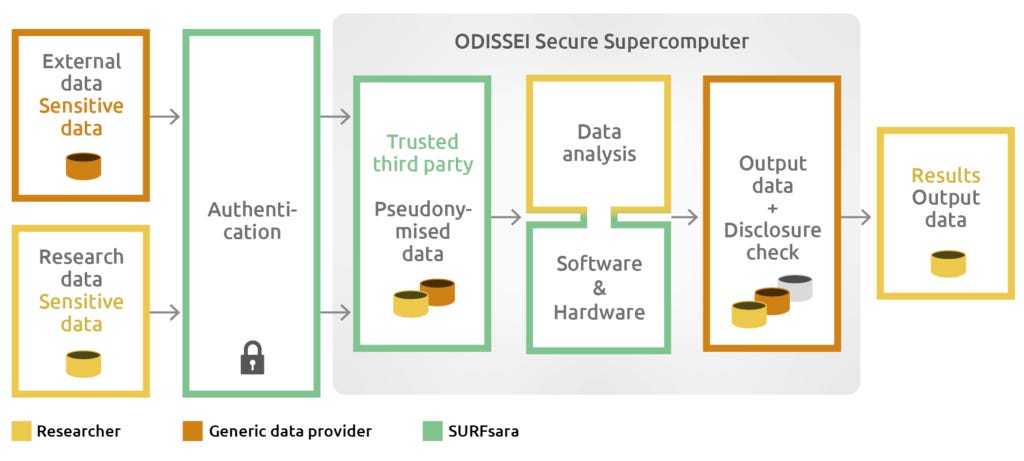 External data
Sensitive data

Research data
Sensitive data

Authentication

ODISSEI Secure Supercomputer

Trusted third party
Pseudonymised data

Data analysis

Software & Hardware

Output data + Disclosure check

Results
Output data

Researcher
Generic data provider
SURFsara